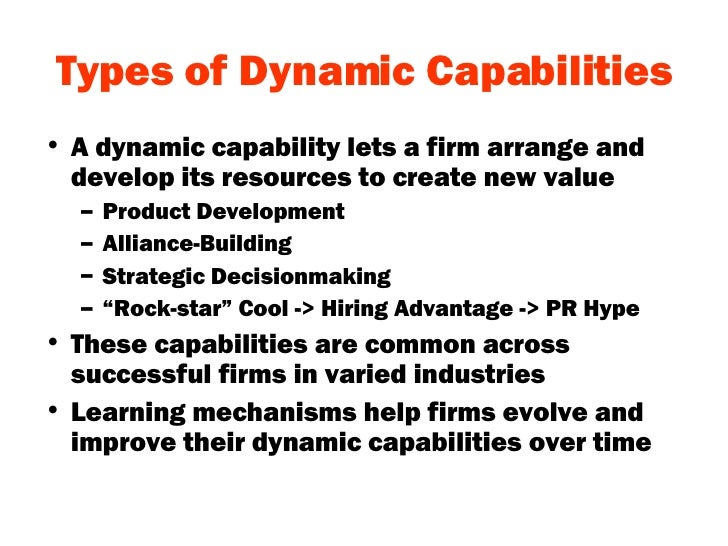 Types of Dynamic Capabilities

• A dynamic capability lets a firm arrange and develop its resources to create new value
– Product Development
– Alliance-Building
– Strategic Decisionmaking
– “Rock-star” Cool -> Hiring Advantage -> PR Hype

• These capabilities are common across successful firms in varied industries

• Learning mechanisms help firms evolve and improve their dynamic capabilities over time